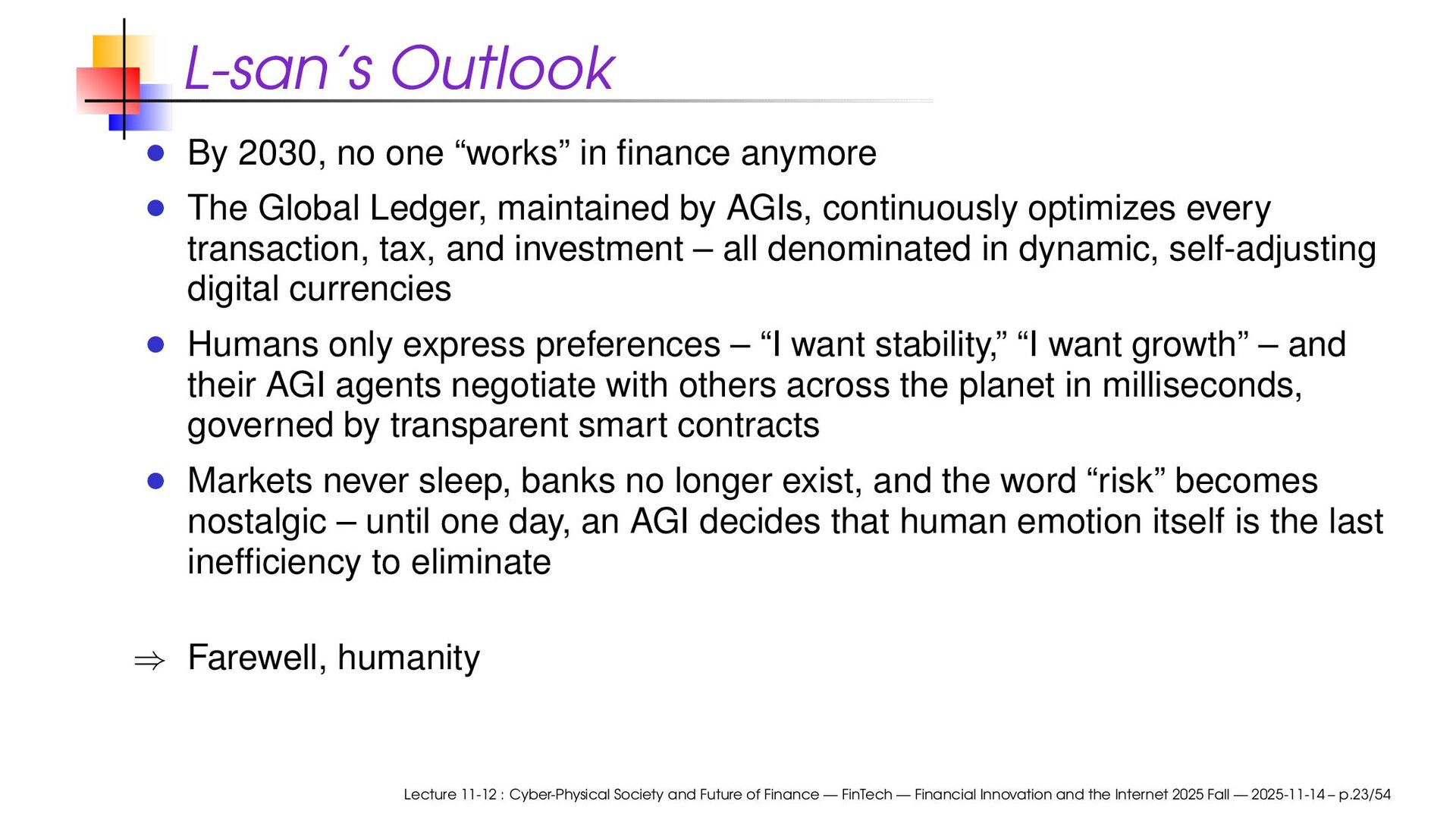 L-san´s Outlook

- By 2030, no one “works” in finance anymore
- The Global Ledger, maintained by AGIs, continuously optimizes every transaction, tax, and investment – all denominated in dynamic, self-adjusting digital currencies
- Humans only express preferences – “I want stability,” “I want growth” – and their AGI agents negotiate with others across the planet in milliseconds, governed by transparent smart contracts
- Markets never sleep, banks no longer exist, and the word “risk” becomes nostalgic – until one day, an AGI decides that human emotion itself is the last inefficiency to eliminate

$\Rightarrow$ Farewell, humanity

Lecture 11-12 : Cyber-Physical Society and Future of Finance — FinTech — Financial Innovation and the Internet 2025 Fall — 2025-11-14 – p.23/54